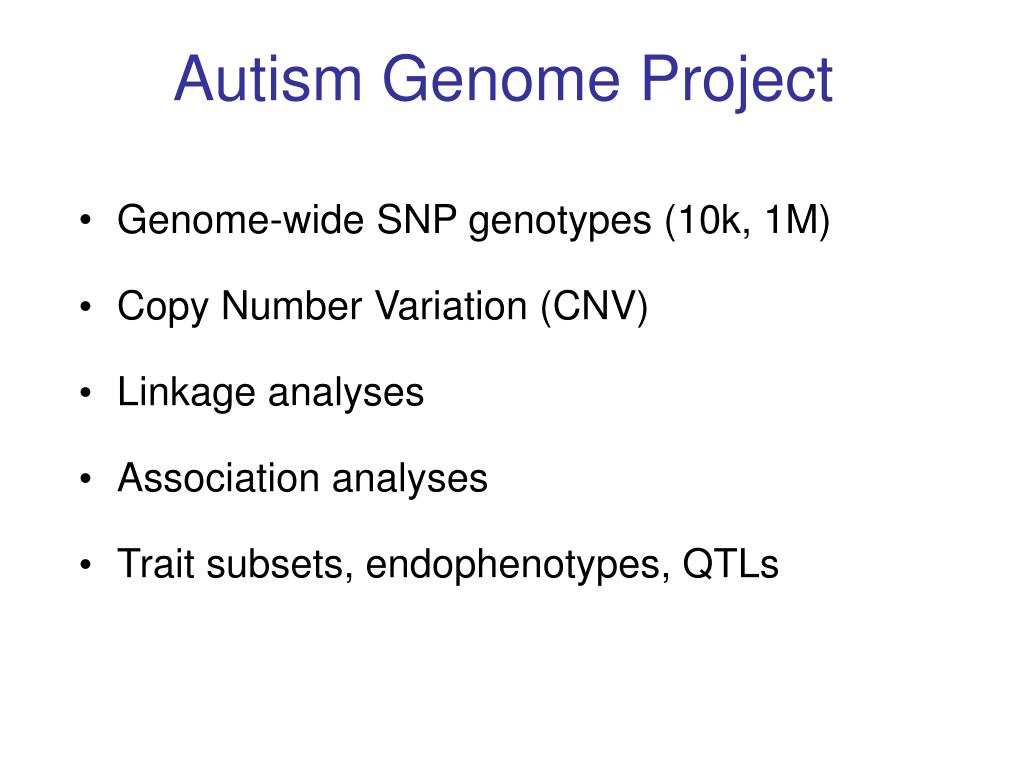 Autism Genome Project

• Genome-wide SNP genotypes (10k, 1M)

• Copy Number Variation (CNV)

• Linkage analyses

• Association analyses

• Trait subsets, endophenotypes, QTLs